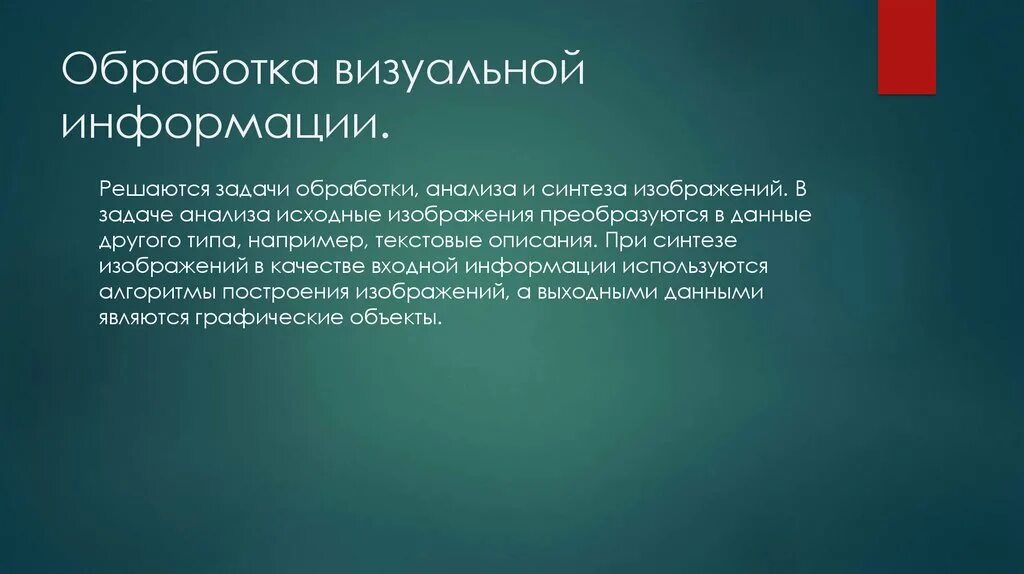 Обработка визуальной информации.

Решаются задачи обработки, анализа и синтеза изображений. В задаче анализа исходные изображения преобразуются в данные другого типа, например, текстовые описания. При синтезе изображений в качестве входной информации используются алгоритмы построения изображений, а выходными данными являются графические объекты.